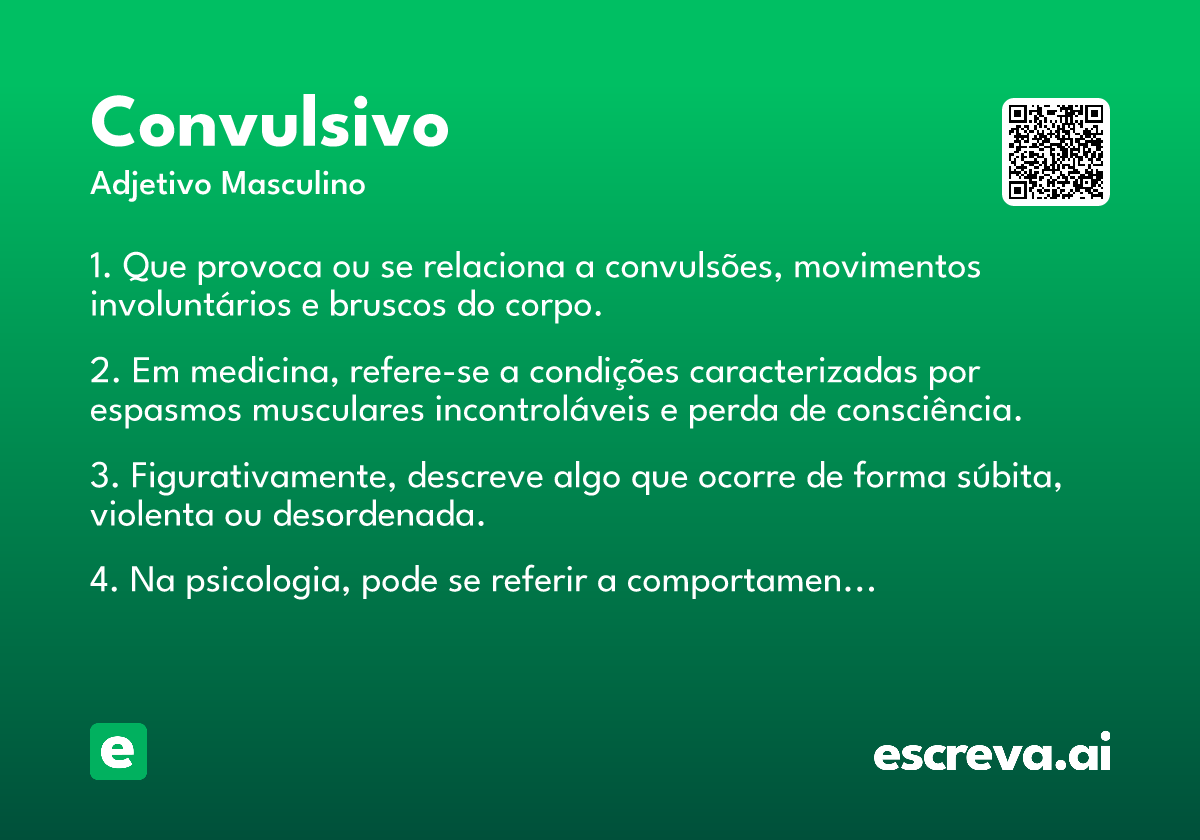 Convulsivo
Adjetivo Masculino

1. Que provoca ou se relaciona a convulsões, movimentos involuntários e bruscos do corpo.

2. Em medicina, refere-se a condições caracterizadas por espasmos musculares incontroláveis e perda de consciência.

3. Figurativamente, descreve algo que ocorre de forma súbita, violenta ou desordenada.

4. Na psicologia, pode se referir a comportamen…

e

escreva.ai